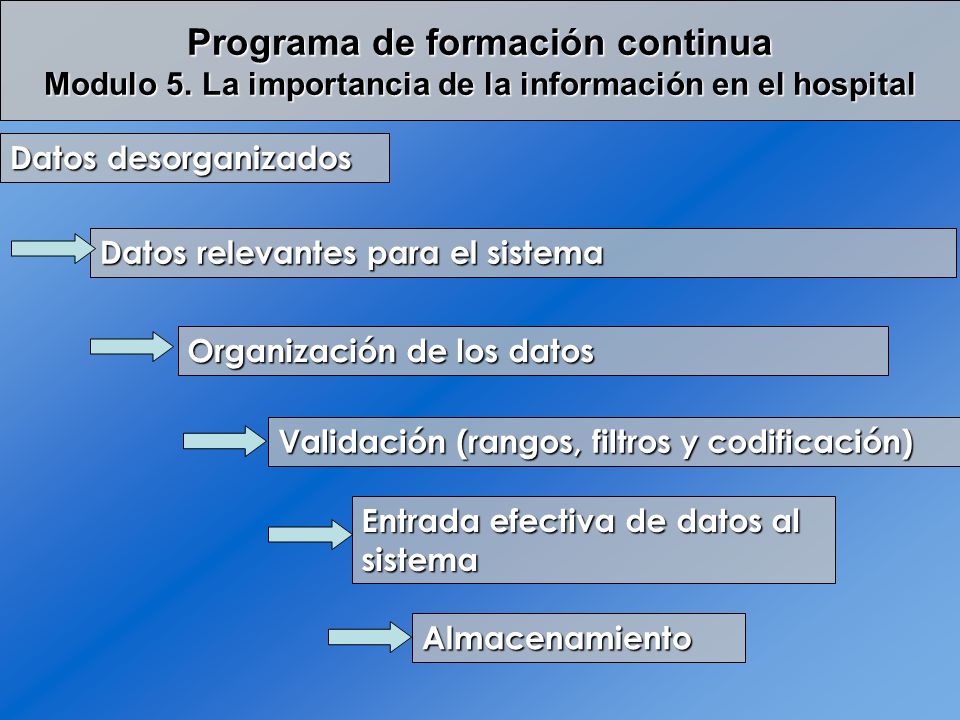 Programa de formación continua
Modulo 5. La importancia de la información en el hospital

Datos desorganizados

Datos relevantes para el sistema

Organización de los datos

Validación (rangos, filtros y codificación)

Entrada efectiva de datos al sistema

Almacenamiento